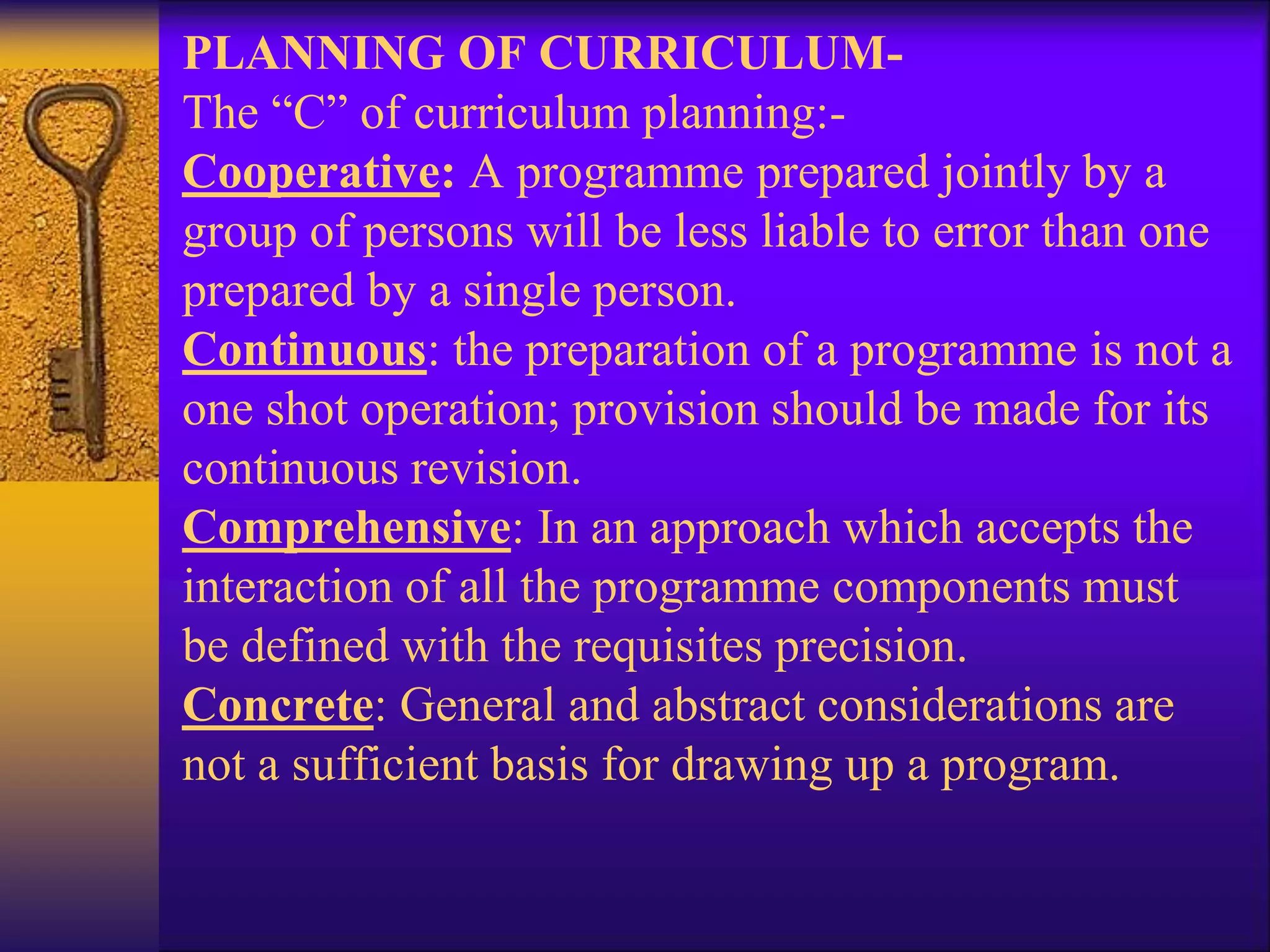 PLANNING OF CURRICULUM-
The “C” of curriculum planning:-
Cooperative: A programme prepared jointly by a group of persons will be less liable to error than one prepared by a single person.
Continuous: the preparation of a programme is not a one shot operation; provision should be made for its continuous revision.
Comprehensive: In an approach which accepts the interaction of all the programme components must be defined with the requisites precision.
Concrete: General and abstract considerations are not a sufficient basis for drawing up a program.